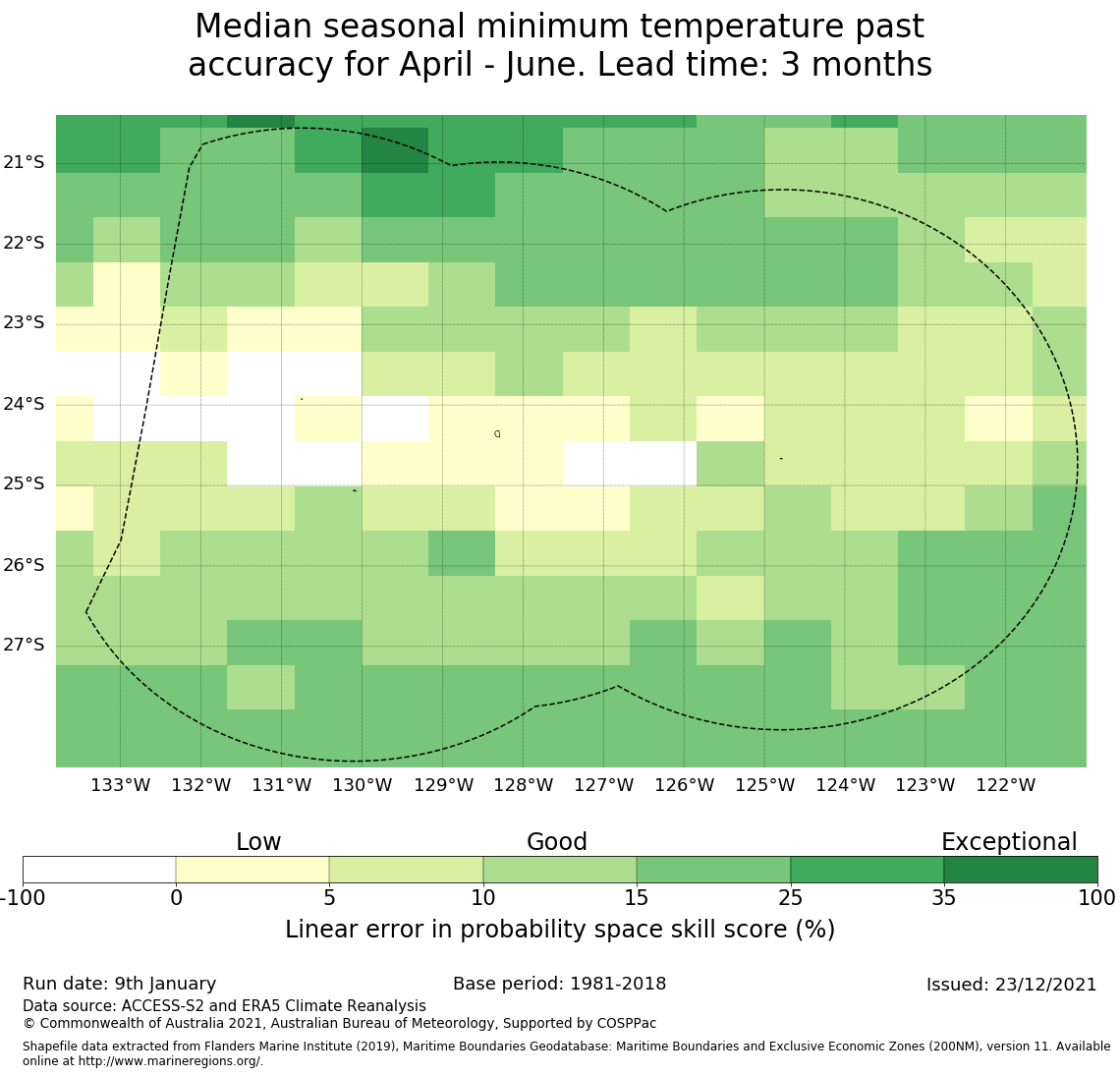 Median seasonal minimum temperature past accuracy for April - June. Lead time: 3 months

21°S
22°S
23°S
24°S
25°S
26°S
27°S

133°W 132°W 131°W 130°W 129°W 128°W 127°W 126°W 125°W 124°W 123°W 122°W

Low
Good
Exceptional

-100 0 5 10 15 25 35 100

Linear error in probability space skill score (%)

Run date: 9th January
Base period: 1981-2018
Issued: 23/12/2021
Data source: ACCESS-S2 and ERA5 Climate Reanalysis
© Commonwealth of Australia 2021, Australian Bureau of Meteorology, Supported by COSPPac

Shapefile data extracted from Flanders Marine Institute (2019), Maritime Boundaries Geodatabase: Maritime Boundaries and Exclusive Economic Zones (200NM), version 11. Available online at http://www.marineregions.org/.